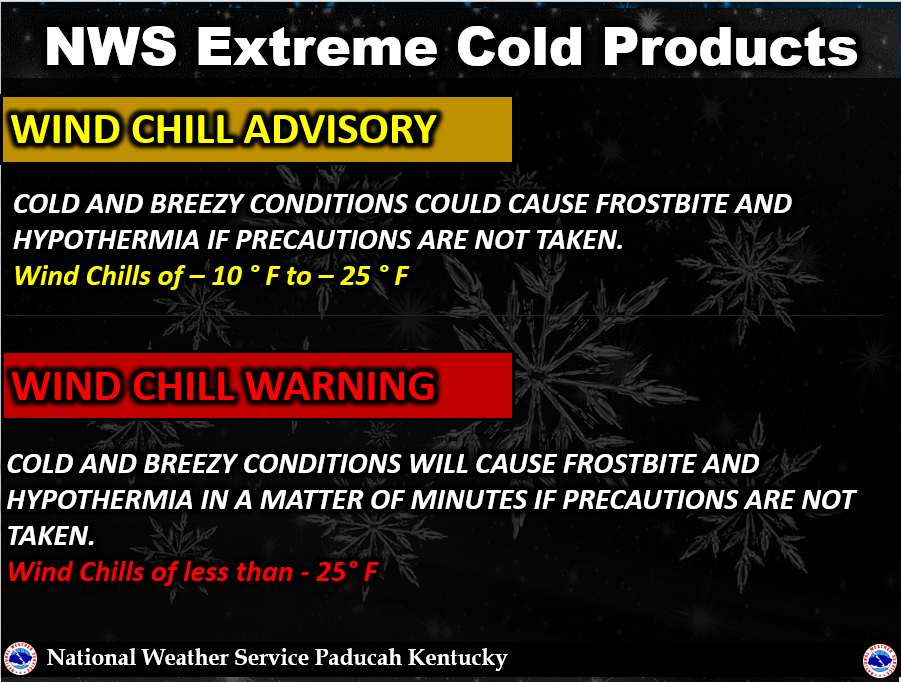 NWS Extreme Cold Products

WIND CHILL ADVISORY

COLD AND BREEZY CONDITIONS COULD CAUSE FROSTBITE AND HYPOTHERMIA IF PRECAUTIONS ARE NOT TAKEN.
Wind Chills of – 10 ° F to – 25 ° F

WIND CHILL WARNING

COLD AND BREEZY CONDITIONS WILL CAUSE FROSTBITE AND HYPOTHERMIA IN A MATTER OF MINUTES IF PRECAUTIONS ARE NOT TAKEN.
Wind Chills of less than - 25° F

National Weather Service Paducah Kentucky